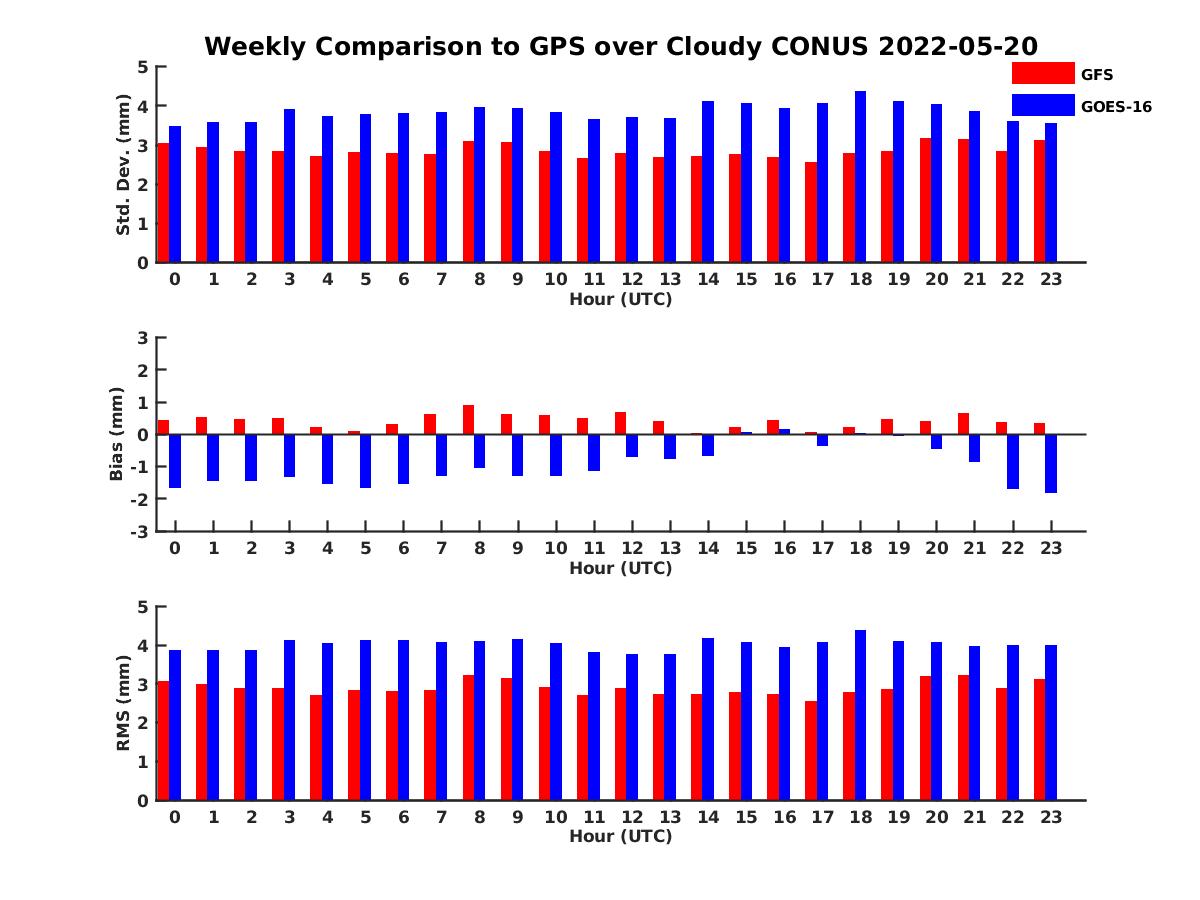 Weekly Comparison to GPS over Cloudy CONUS 2022-05-20

GFS
GOES-16

Std. Dev. (mm)
5
4
3
2
1
0
0 1 2 3 4 5 6 7 8 9 10 11 12 13 14 15 16 17 18 19 20 21 22 23
Hour (UTC)

Bias (mm)
3
2
1
0
-1
-2
-3
0 1 2 3 4 5 6 7 8 9 10 11 12 13 14 15 16 17 18 19 20 21 22 23
Hour (UTC)

RMS (mm)
5
4
3
2
1
0
0 1 2 3 4 5 6 7 8 9 10 11 12 13 14 15 16 17 18 19 20 21 22 23
Hour (UTC)